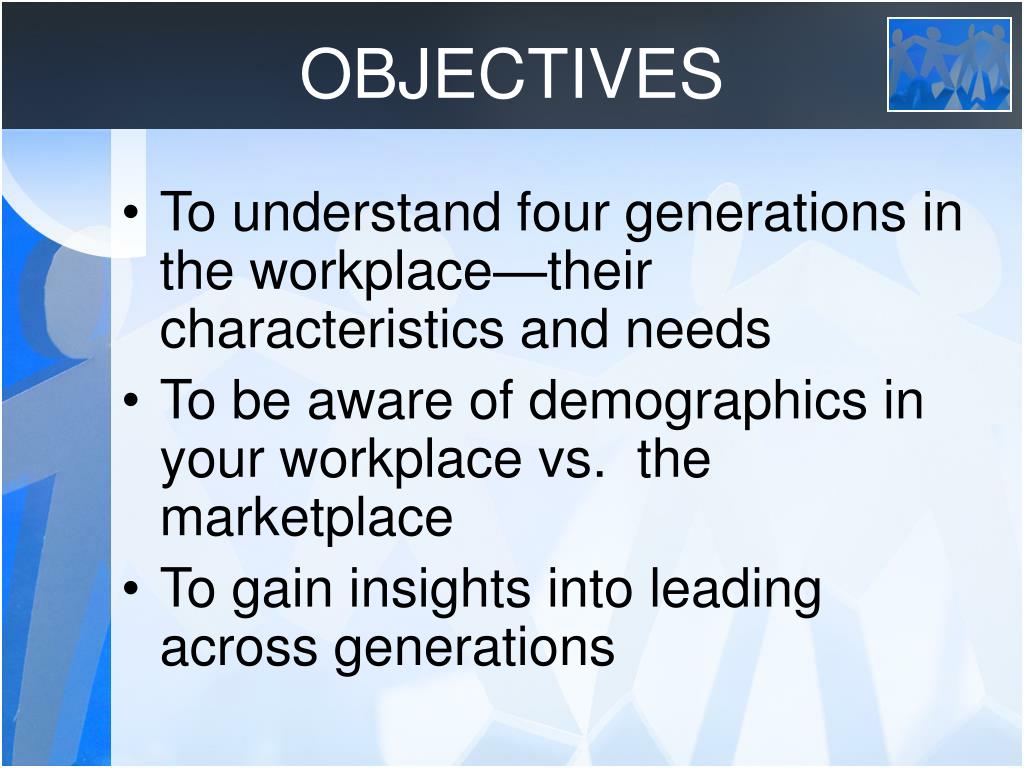 OBJECTIVES

• To understand four generations in the workplace—their characteristics and needs
• To be aware of demographics in your workplace vs. the marketplace
• To gain insights into leading across generations